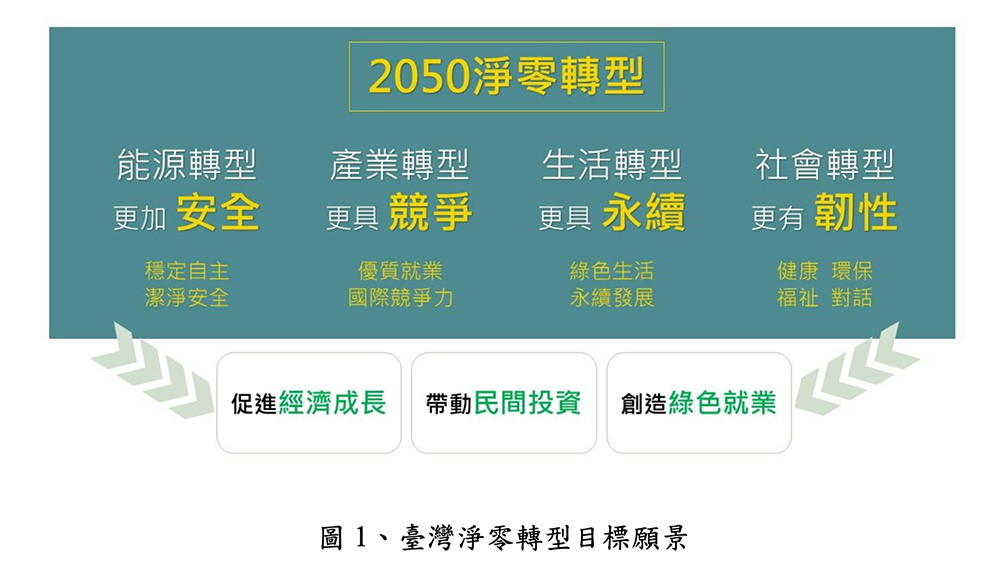 2050淨零轉型

能源轉型
更加 安全

穩定自主
潔淨安全

產業轉型
更具 競爭

優質就業
國際競爭力

生活轉型
更具 永續

綠色生活
永續發展

社會轉型
更有 韌性

健康 環保
福祉 對話

促進經濟成長

帶動民間投資

創造綠色就業

圖 1、臺灣淨零轉型目標願景